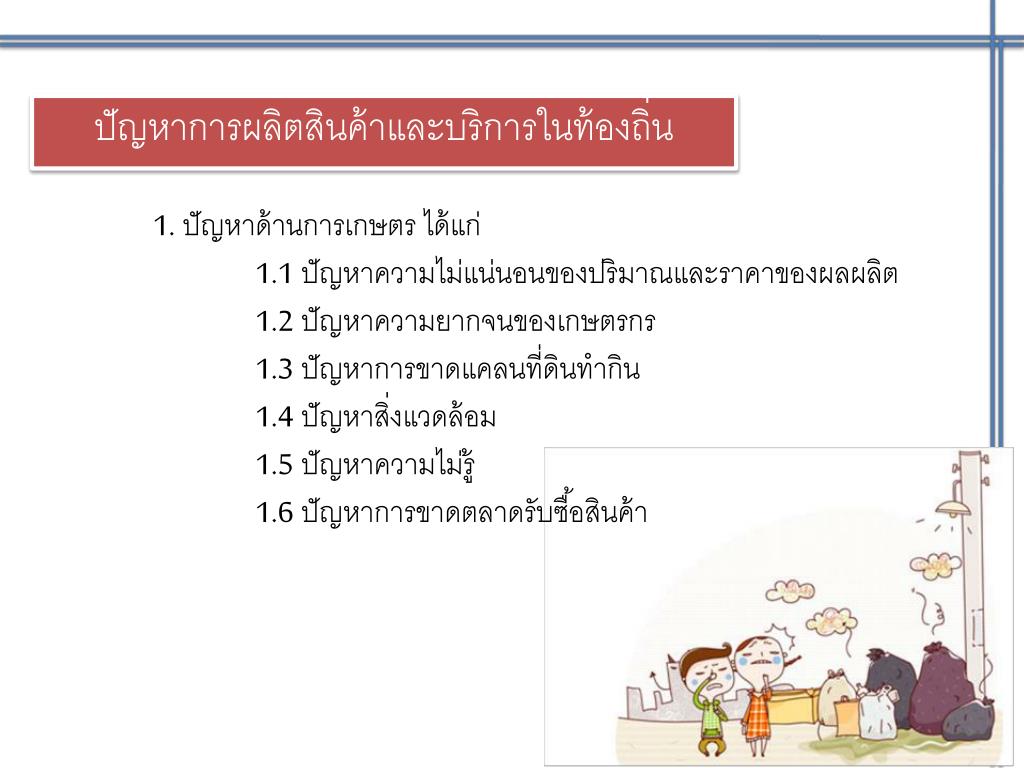 ปัญหาการผลิตสินค้าและบริการในท้องถิ่น

1. ปัญหาด้านการเกษตร ได้แก่

1.1 ปัญหาความไม่แน่นอนของปริมาณและราคาของผลผลิต

1.2 ปัญหาความยากจนของเกษตรกร

1.3 ปัญหาการขาดแคลนที่ดินทำกิน

1.4 ปัญหาสิ่งแวดล้อม

1.5 ปัญหาความไม่รู้

1.6 ปัญหาการขาดตลาดรับซื้อสินค้า